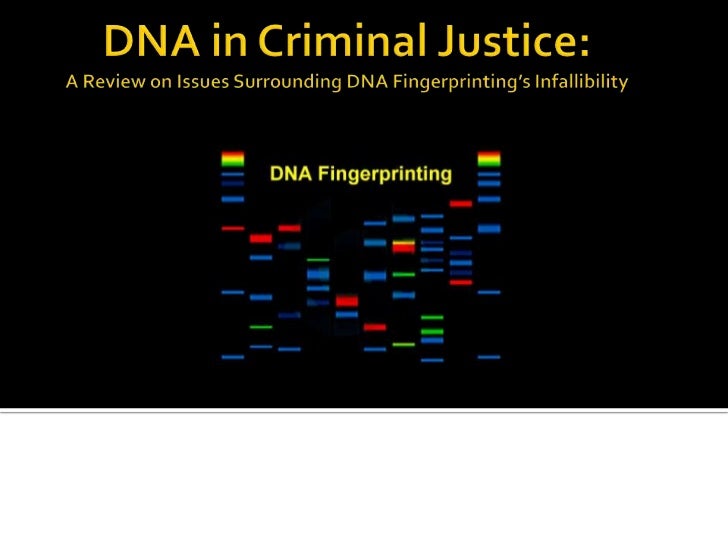 DNA in Criminal Justice:
A Review on Issues Surrounding DNA Fingerprinting's Infallibility

DNA Fingerprinting